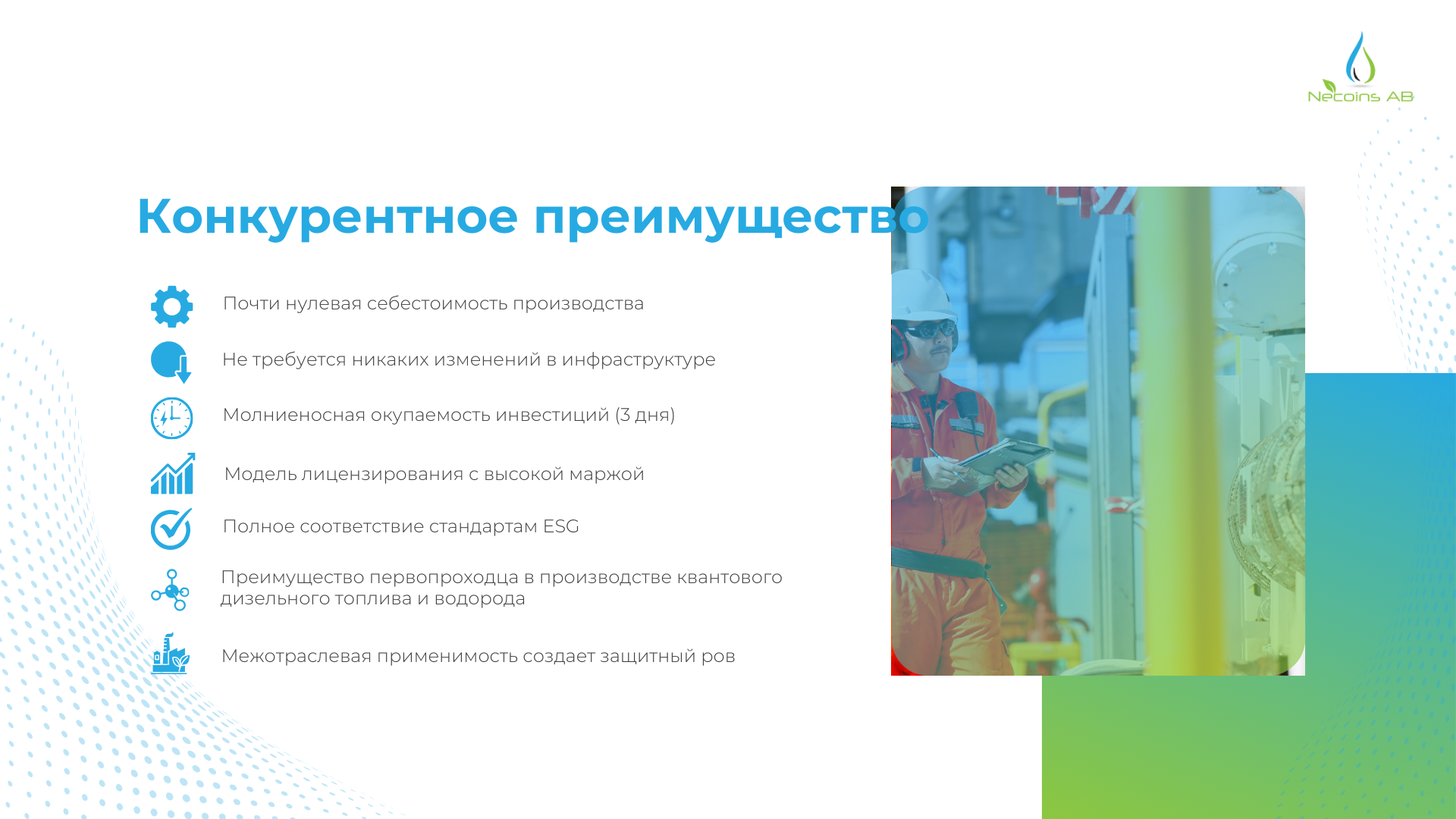 Necoins AB

Конкурентное преимущество

Почти нулевая себестоимость производства

Не требуется никаких изменений в инфраструктуре

Молниеносная окупаемость инвестиций (3 дня)

Модель лицензирования с высокой маржой

Полное соответствие стандартам ESG

Преимущество первопроходца в производстве квантового дизельного топлива и водорода

Межотраслевая применимость создает защитный ров